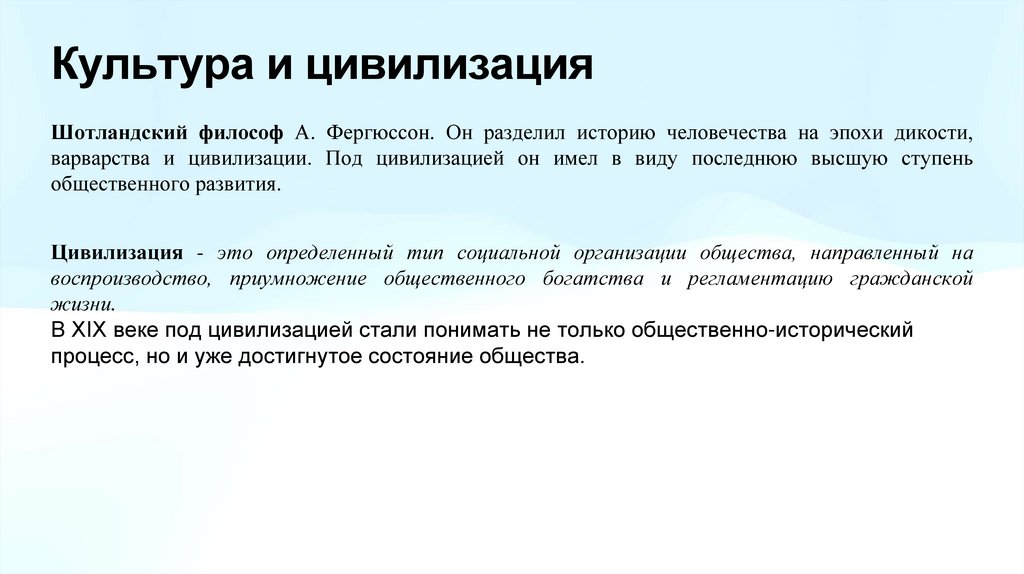 Культура и цивилизация

Шотландский философ А. Фергюссон. Он разделил историю человечества на эпохи дикости, варварства и цивилизации. Под цивилизацией он имел в виду последнюю высшую ступень общественного развития.

Цивилизация - это определенный тип социальной организации общества, направленный на воспроизводство, приумножение общественного богатства и регламентацию гражданской жизни.
В XIX веке под цивилизацией стали понимать не только общественно-исторический процесс, но и уже достигнутое состояние общества.